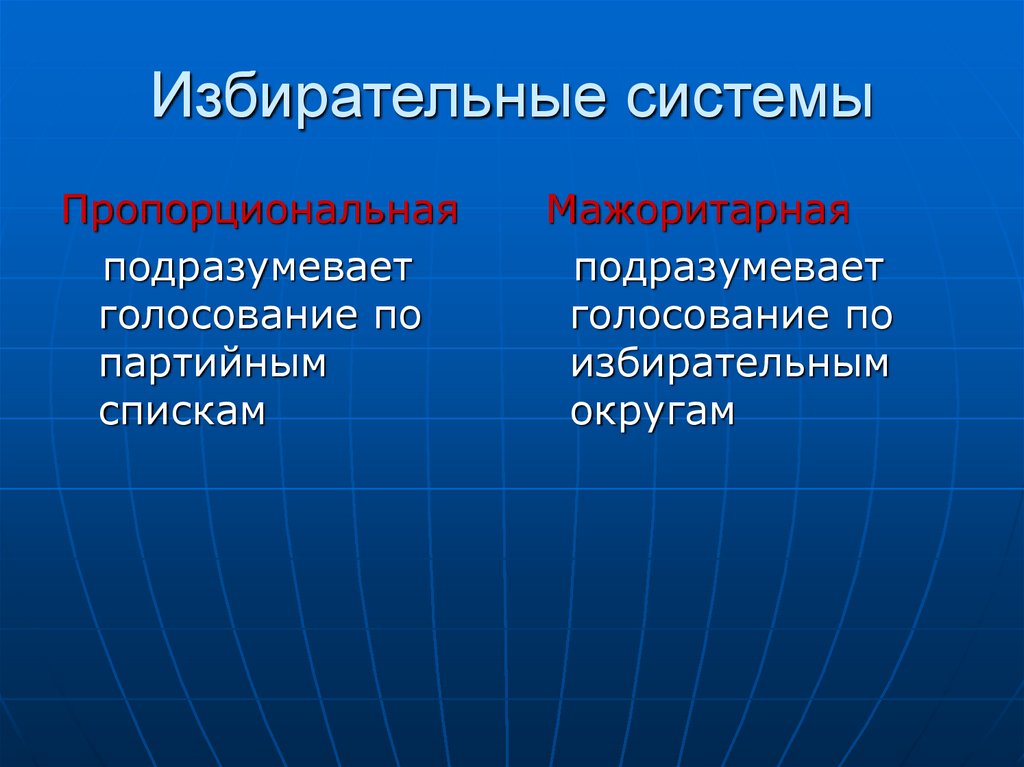 Избирательные системы

Пропорциональная

подразумевает голосование по партийным спискам

Мажоритарная

подразумевает голосование по избирательным округам